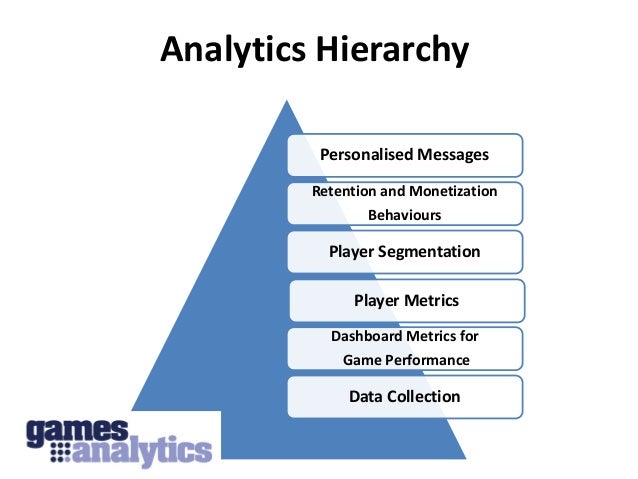 Analytics Hierarchy

Personalised Messages

Retention and Monetization Behaviours

Player Segmentation

Player Metrics

Dashboard Metrics for Game Performance

Data Collection

games analytics